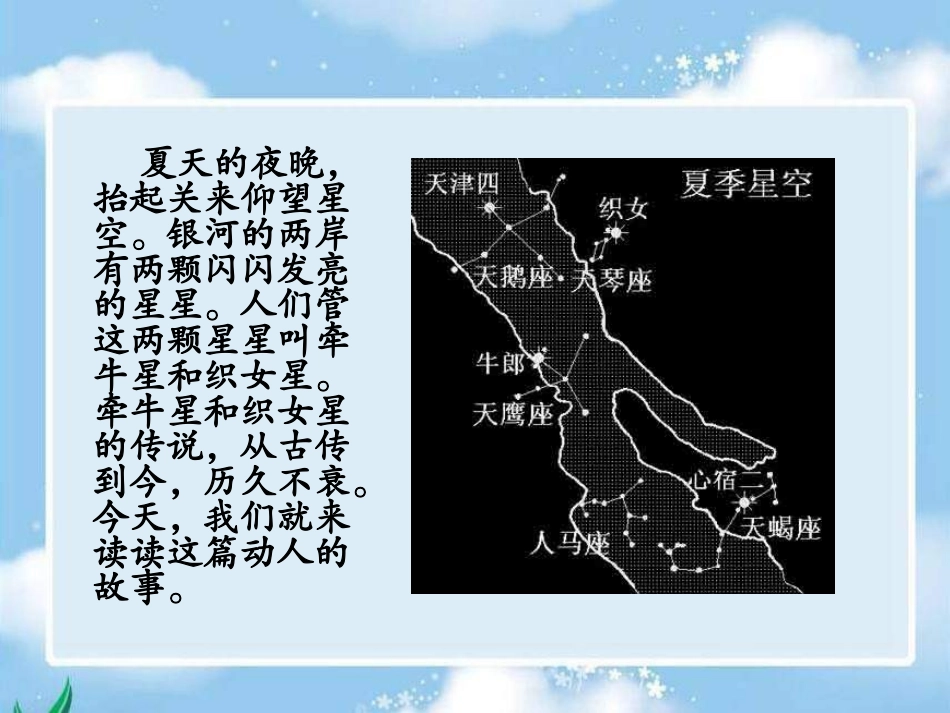 夏天的夜晚，抬起关来仰望星空。银河的两岸有两颗闪闪发亮的星星。人们管这两颗星星叫牵牛星和织女星。牵牛星和织女星的传说，从古传到今，历久不衰。今天，我们就来读读这篇动人的故事。

夏季星空

天津四

织女

天鹅座

天琴座

牛郎

天鹰座

心宿二

天蝎座

人马座